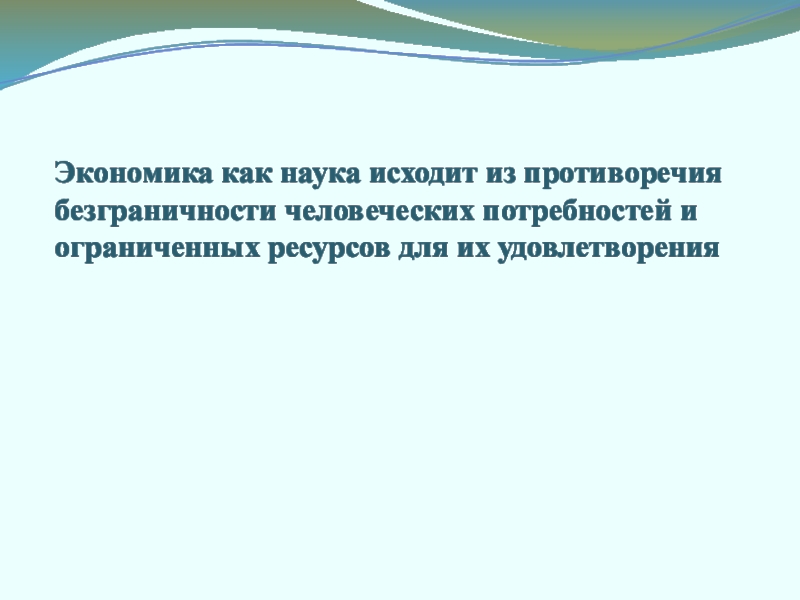 Экономика как наука исходит из противоречия безграничности человеческих потребностей и ограниченных ресурсов для их удовлетворения